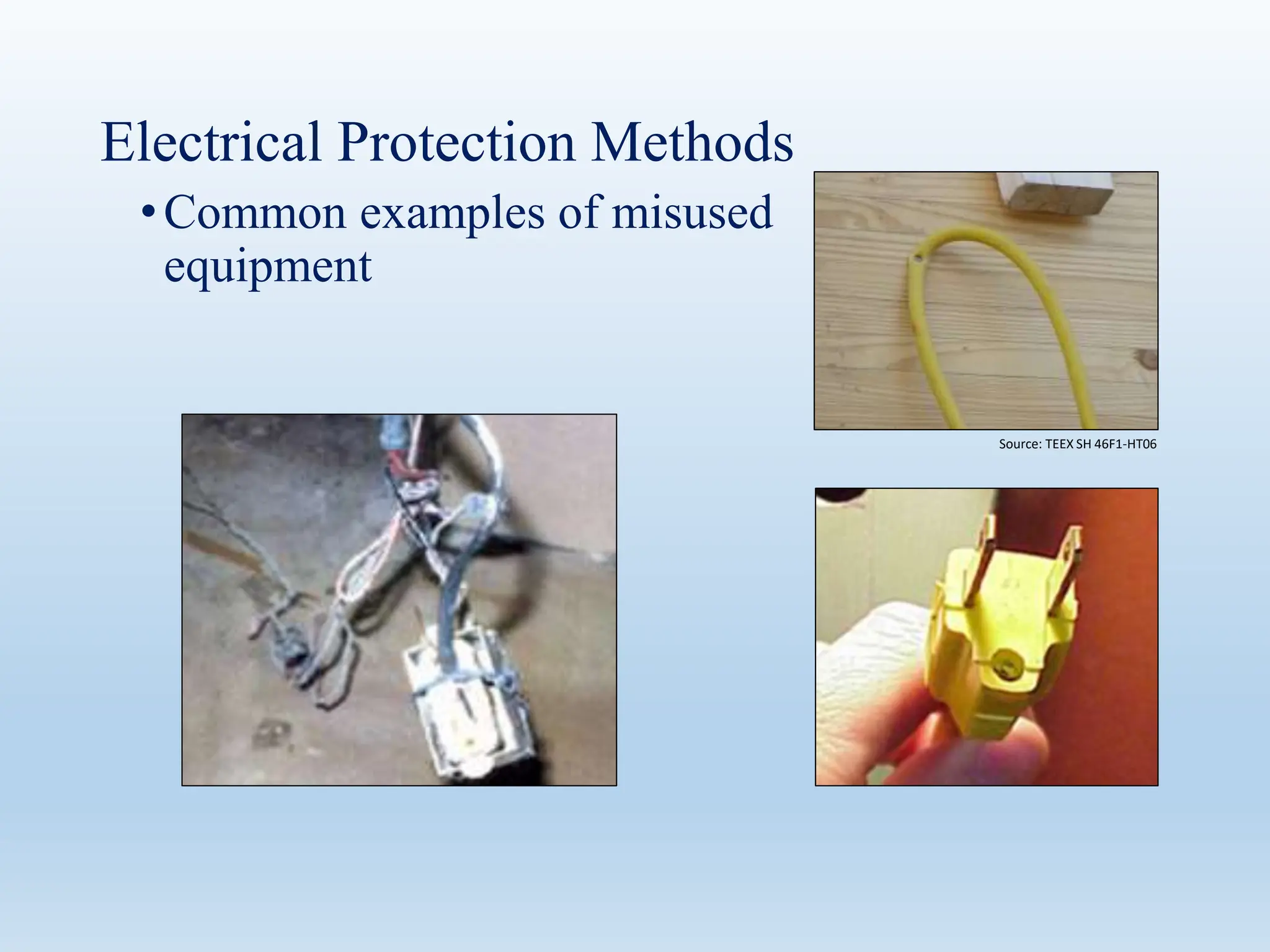 Electrical Protection Methods

• Common examples of misused equipment

Source: TEEX SH 46F1-HT06